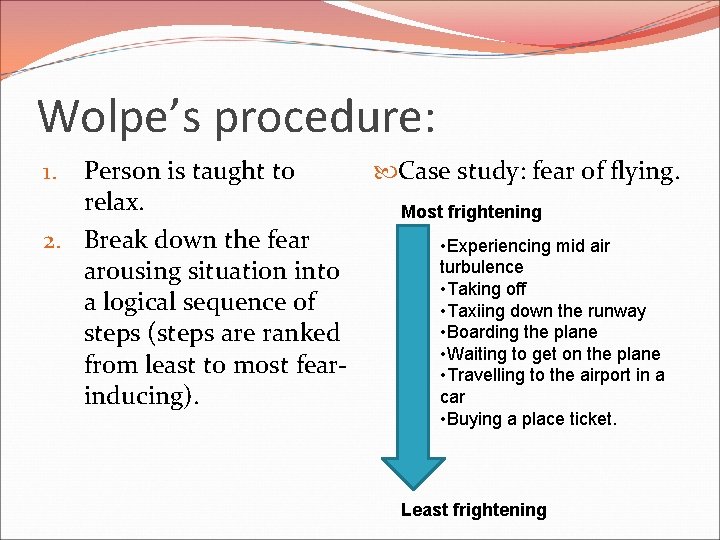 Wolpe's procedure:

1. Person is taught to relax.
2. Break down the fear arousing situation into a logical sequence of steps (steps are ranked from least to most fear-inducing).

Case study: fear of flying.

Most frightening

•Experiencing mid air turbulence
•Taking off
•Taxiing down the runway
•Boarding the plane
•Waiting to get on the plane
•Travelling to the airport in a car
•Buying a place ticket.

Least frightening